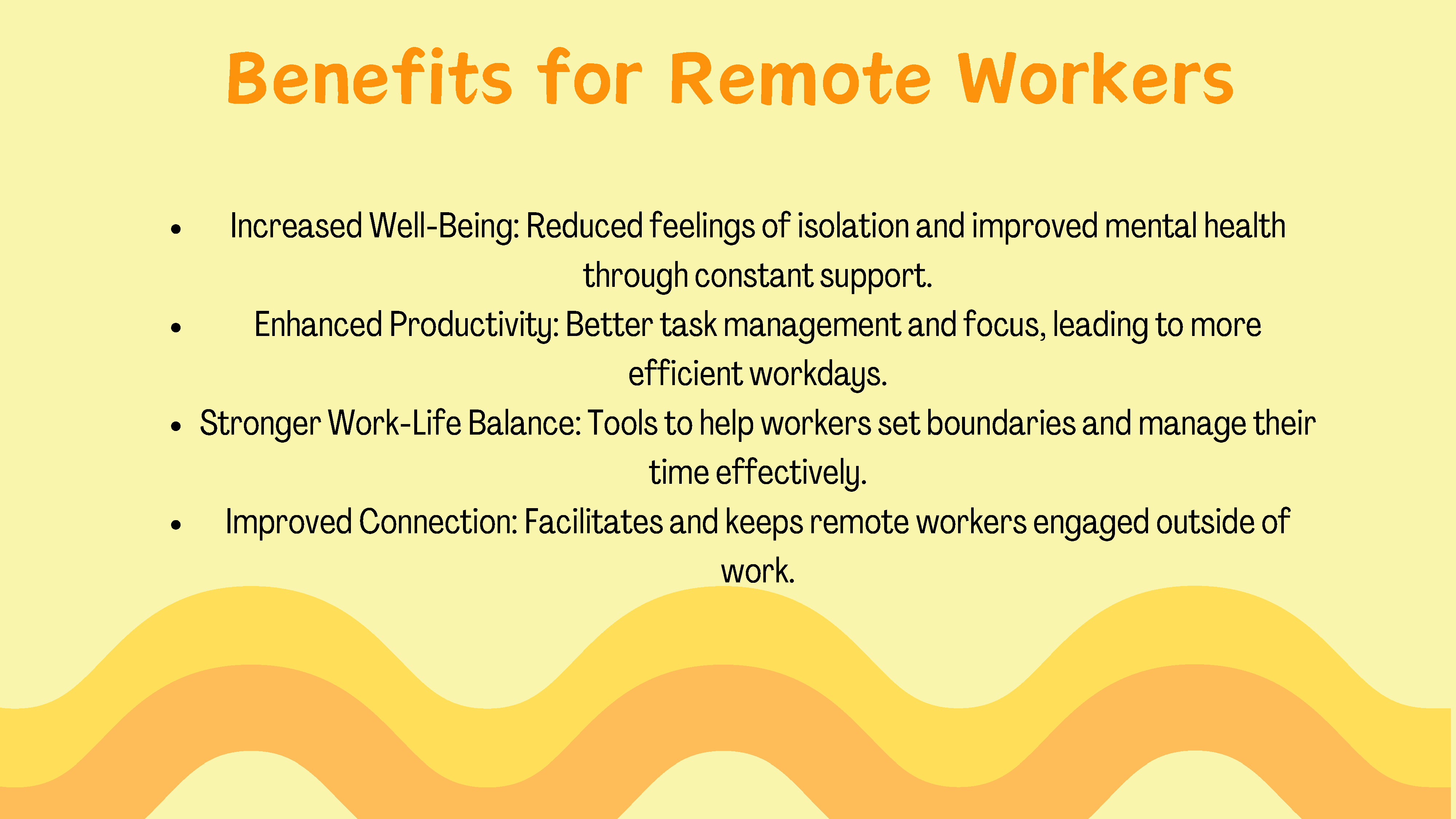 Benefits for Remote Workers

- Increased Well-Being: Reduced feelings of isolation and improved mental health through constant support.
- Enhanced Productivity: Better task management and focus, leading to more efficient workdays.
- Stronger Work-Life Balance: Tools to help workers set boundaries and manage their time effectively.
- Improved Connection: Facilitates and keeps remote workers engaged outside of work.